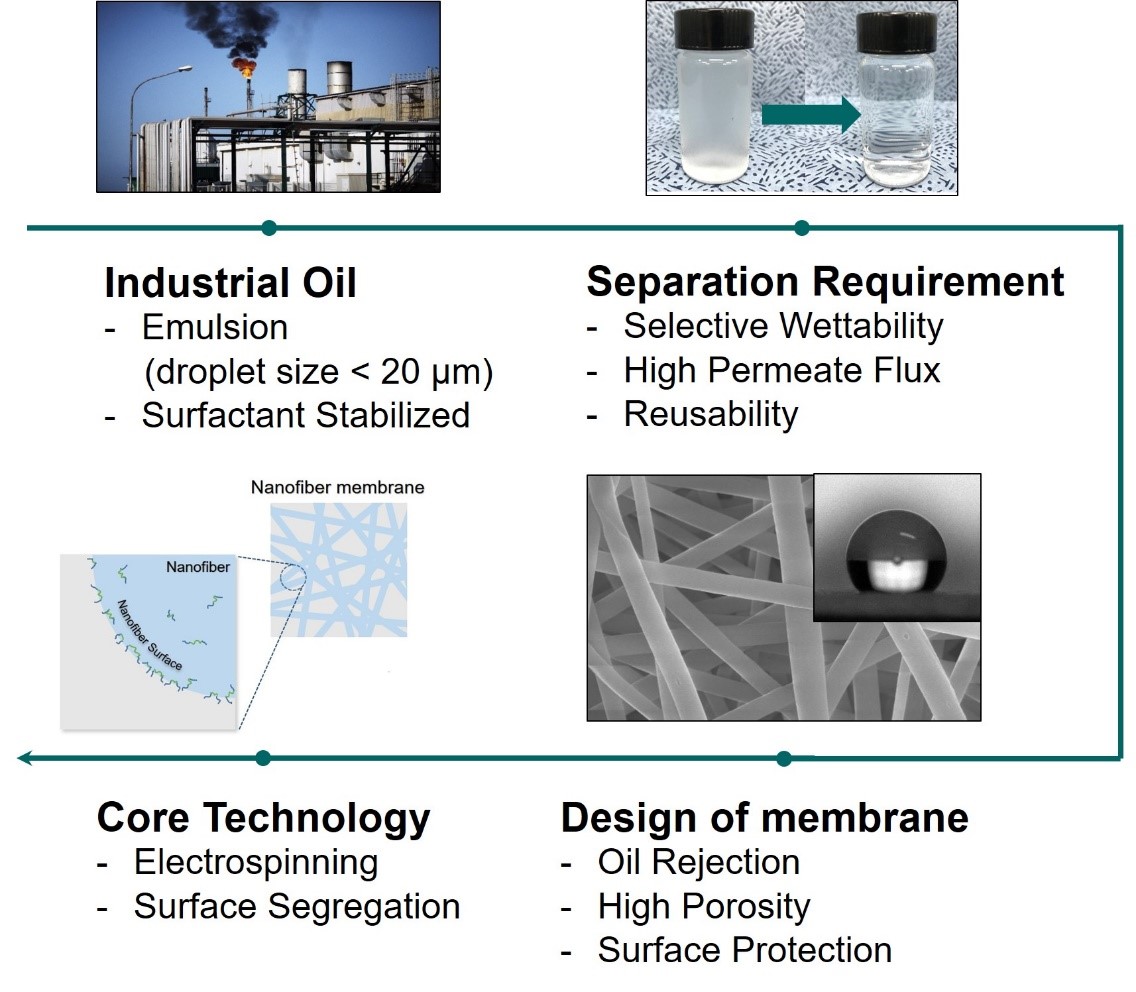 Industrial Oil
- Emulsion (droplet size < 20 μm)
- Surfactant Stabilized

Separation Requirement
- Selective Wettability
- High Permeate Flux
- Reusability

Nanofiber membrane

Nanofiber

Nanofiber Surface

Core Technology
- Electrospinning
- Surface Segregation

Design of membrane
- Oil Rejection
- High Porosity
- Surface Protection